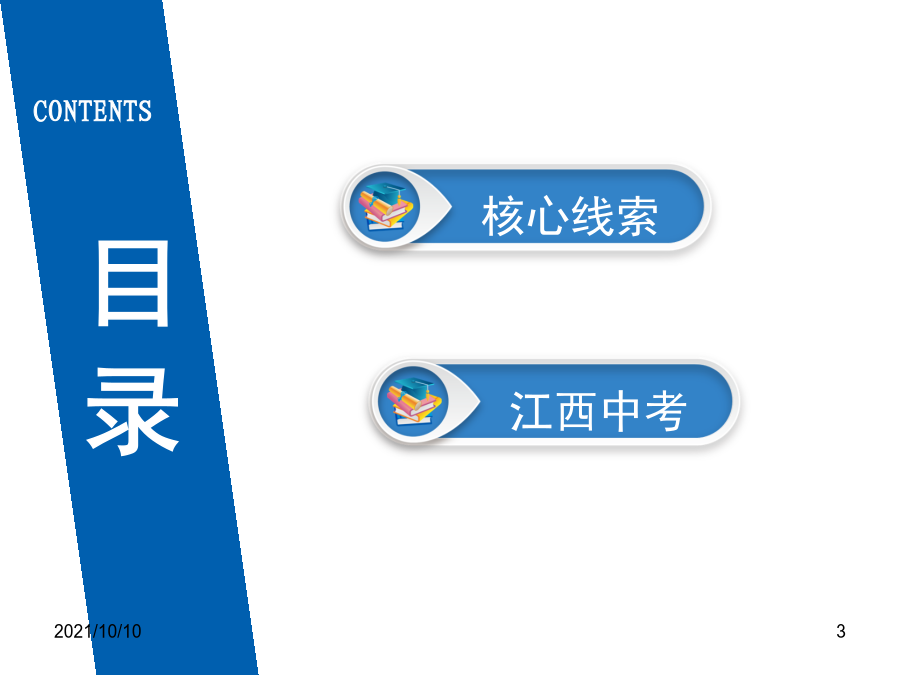 CONTENTS

目录

核心线索

江西中考

2021/10/10

3